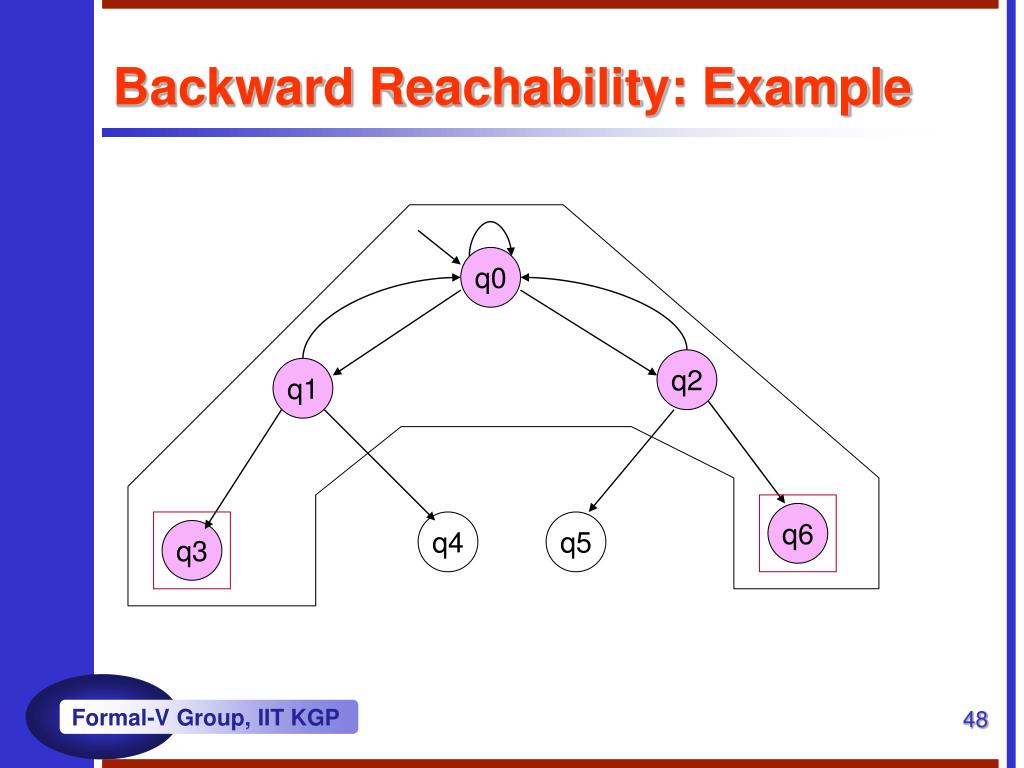 Backward Reachability: Example

q0

q1

q2

q3

q4

q5

q6

Formal-V Group, IIT KGP

48